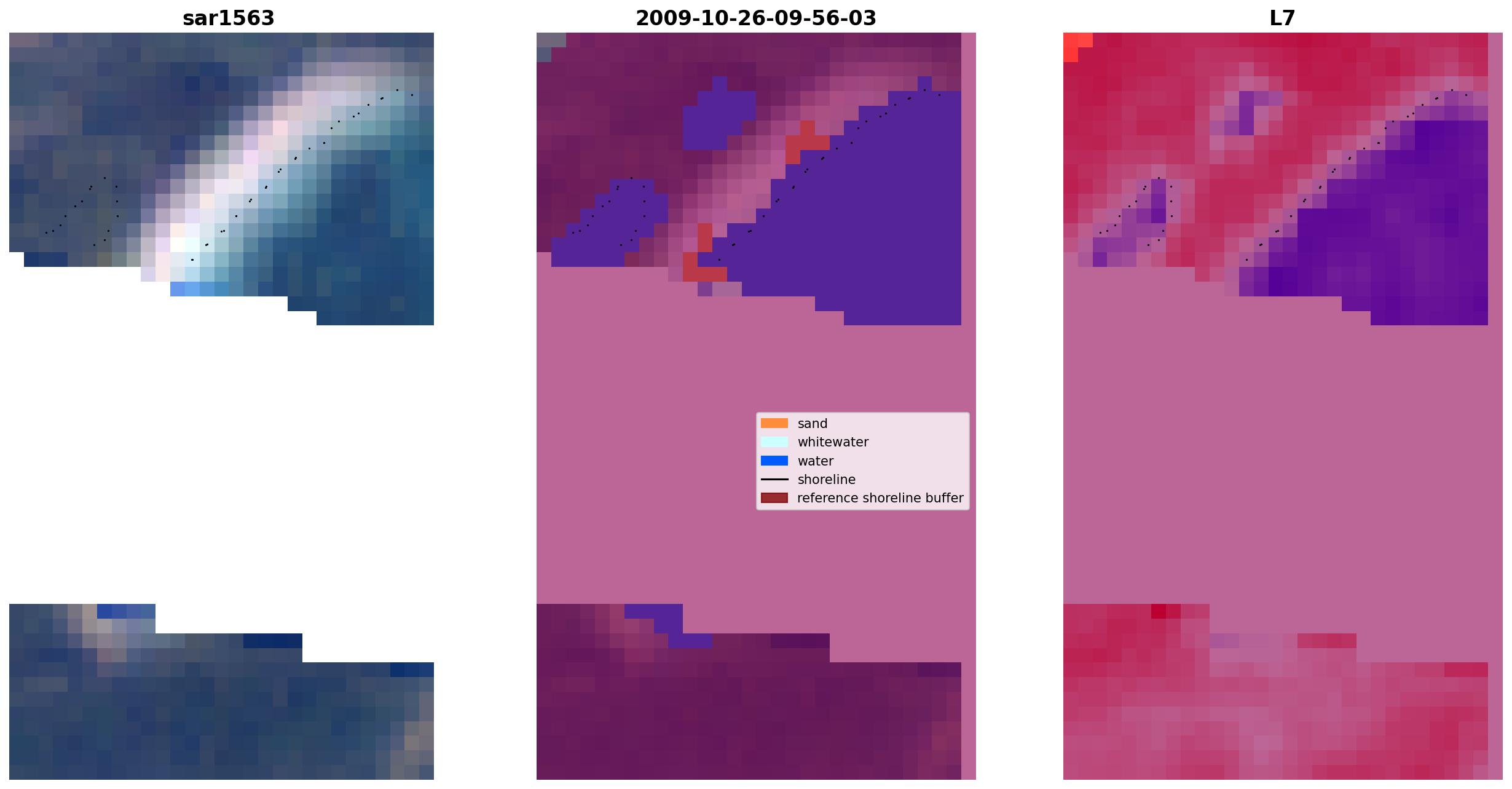 sar1563

2009-10-26-09-56-03

L7

sand
whitewater
water
shoreline
reference shoreline buffer